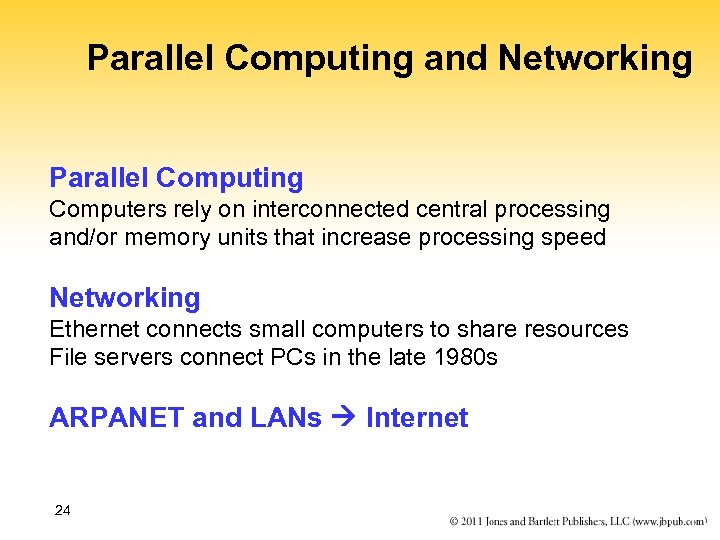 Parallel Computing and Networking

Parallel Computing
Computers rely on interconnected central processing and/or memory units that increase processing speed

Networking
Ethernet connects small computers to share resources
File servers connect PCs in the late 1980s

ARPANET and LANs → Internet

24

© 2011 Jones and Bartlett Publishers, LLC (www.jbpub.com)